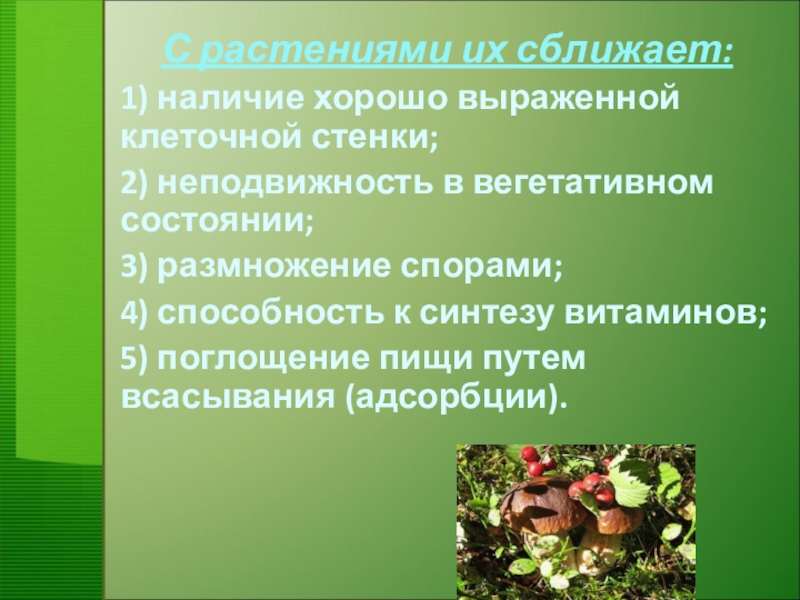 С растениями их сближает:

1) наличие хорошо выраженной клеточной стенки;

2) неподвижность в вегетативном состоянии;

3) размножение спорами;

4) способность к синтезу витаминов;

5) поглощение пищи путем всасывания (адсорбции).